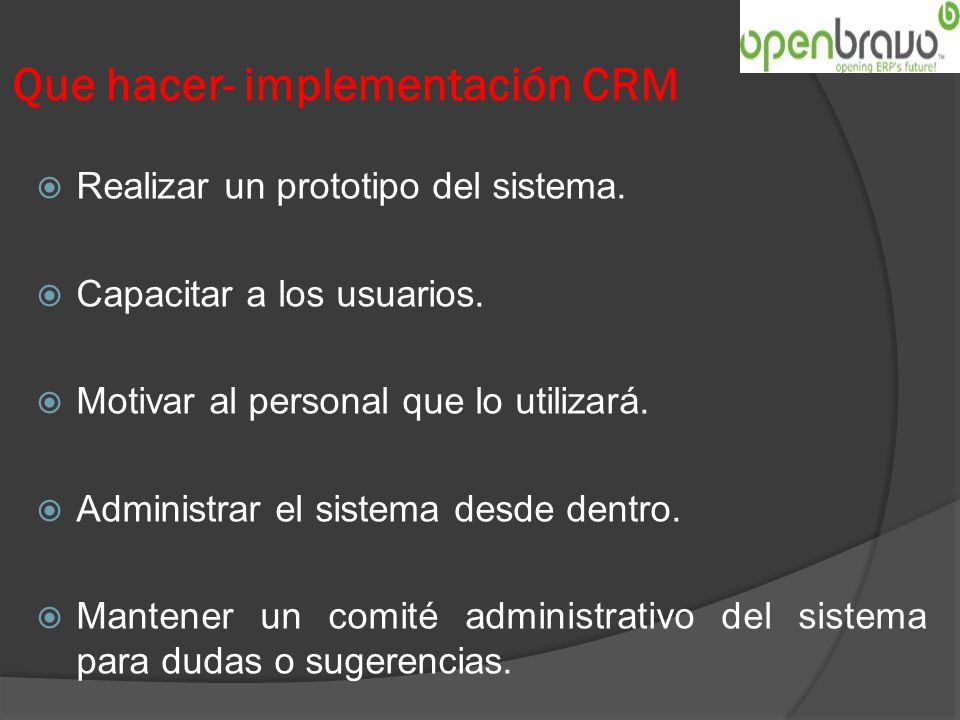 openbravo™
opening ERP's future!

Que hacer- implementación CRM

Realizar un prototipo del sistema.

Capacitar a los usuarios.

Motivar al personal que lo utilizará.

Administrar el sistema desde dentro.

Mantener un comité administrativo del sistema para dudas o sugerencias.